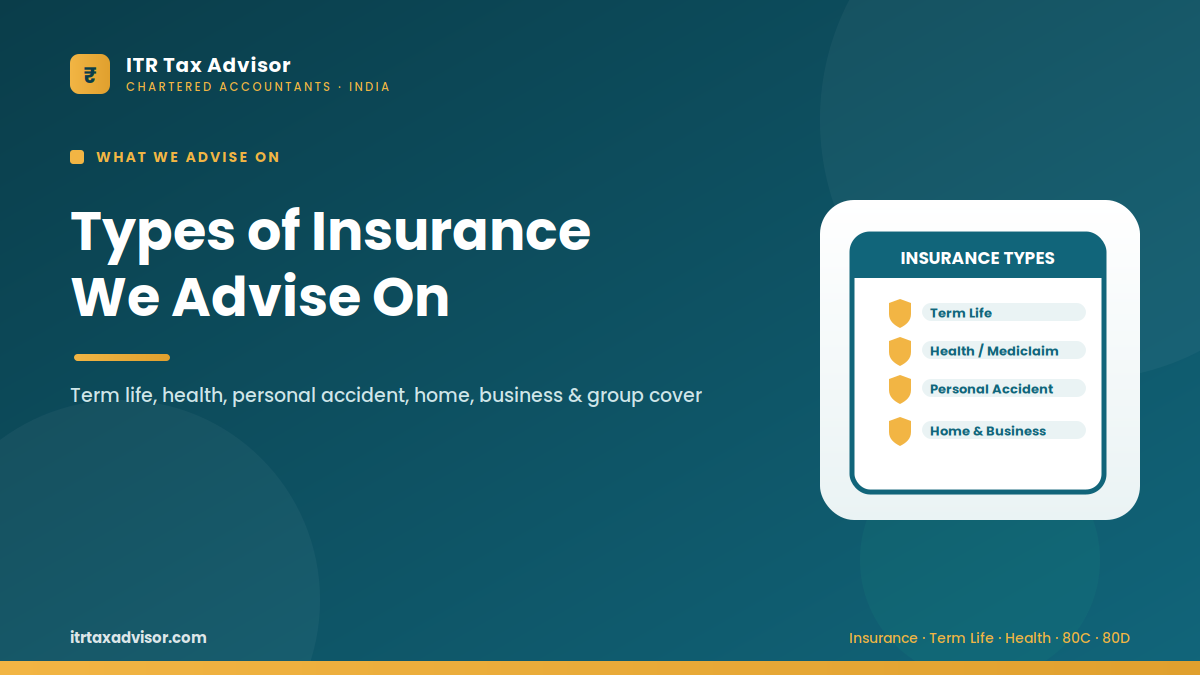 ₹

ITR Tax Advisor
CHARTERED ACCOUNTANTS · INDIA

WHAT WE ADVISE ON

Types of Insurance We Advise On

Term life, health, personal accident, home, business & group cover

INSURANCE TYPES

Term Life

Health / Mediclaim

Personal Accident

Home & Business

itrtaxadvisor.com

Insurance · Term Life · Health · 80C · 80D